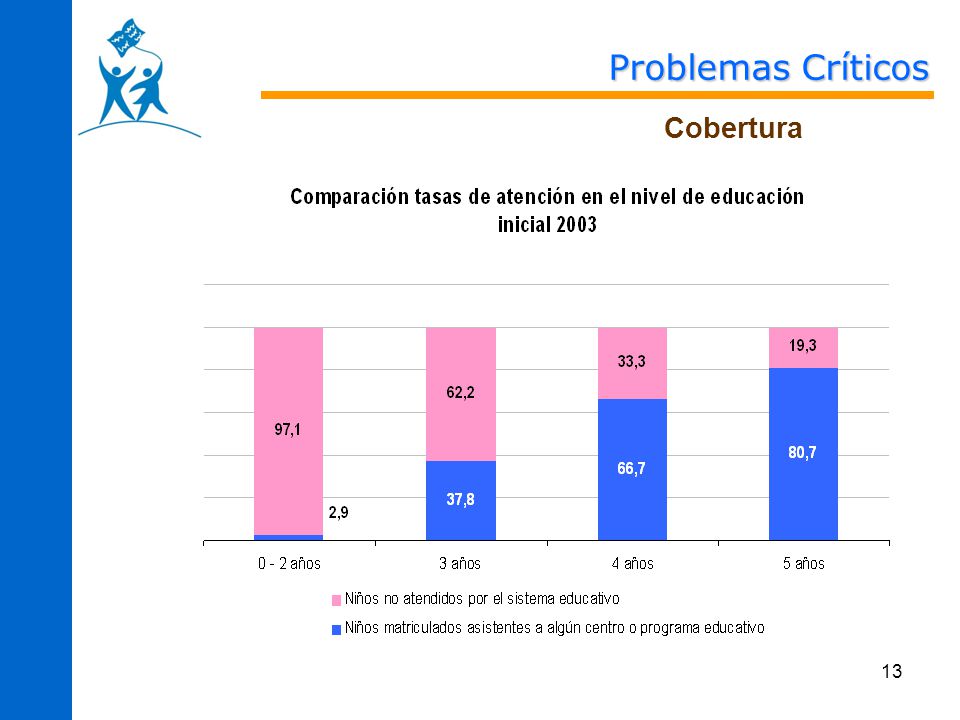 Problemas Críticos

Cobertura

Comparación tasas de atención en el nivel de educación inicial 2003

97,1
2,9
62,2
37,8
33,3
66,7
19,3
80,7

0 - 2 años
3 años
4 años
5 años

Niños no atendidos por el sistema educativo
Niños matriculados asistentes a algún centro o programa educativo

13